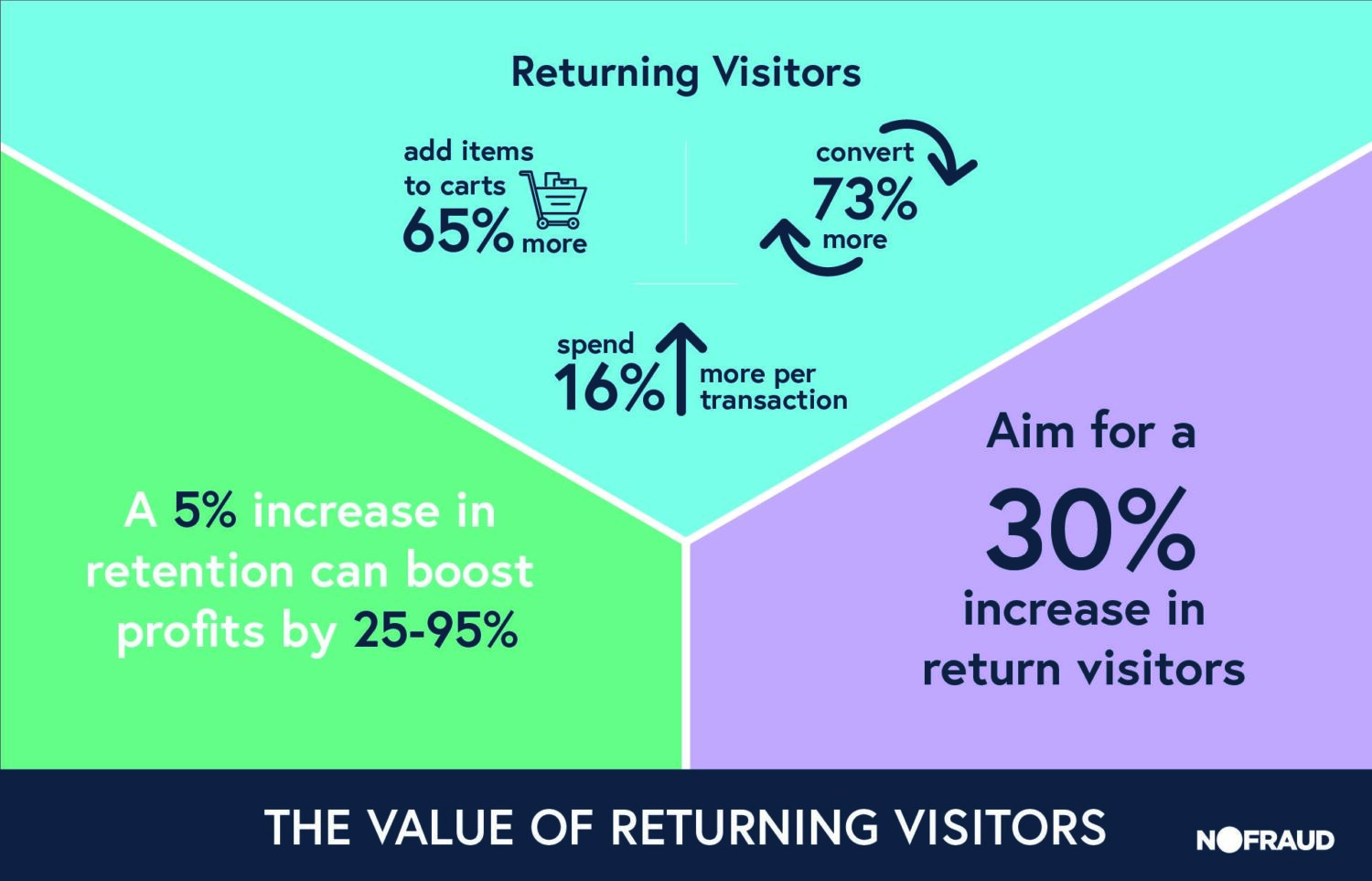 Returning Visitors

add items to carts 65% more

convert 73% more

spend 16% more per transaction

A 5% increase in retention can boost profits by 25-95%

Aim for a 30% increase in return visitors

THE VALUE OF RETURNING VISITORS

NOFRAUD